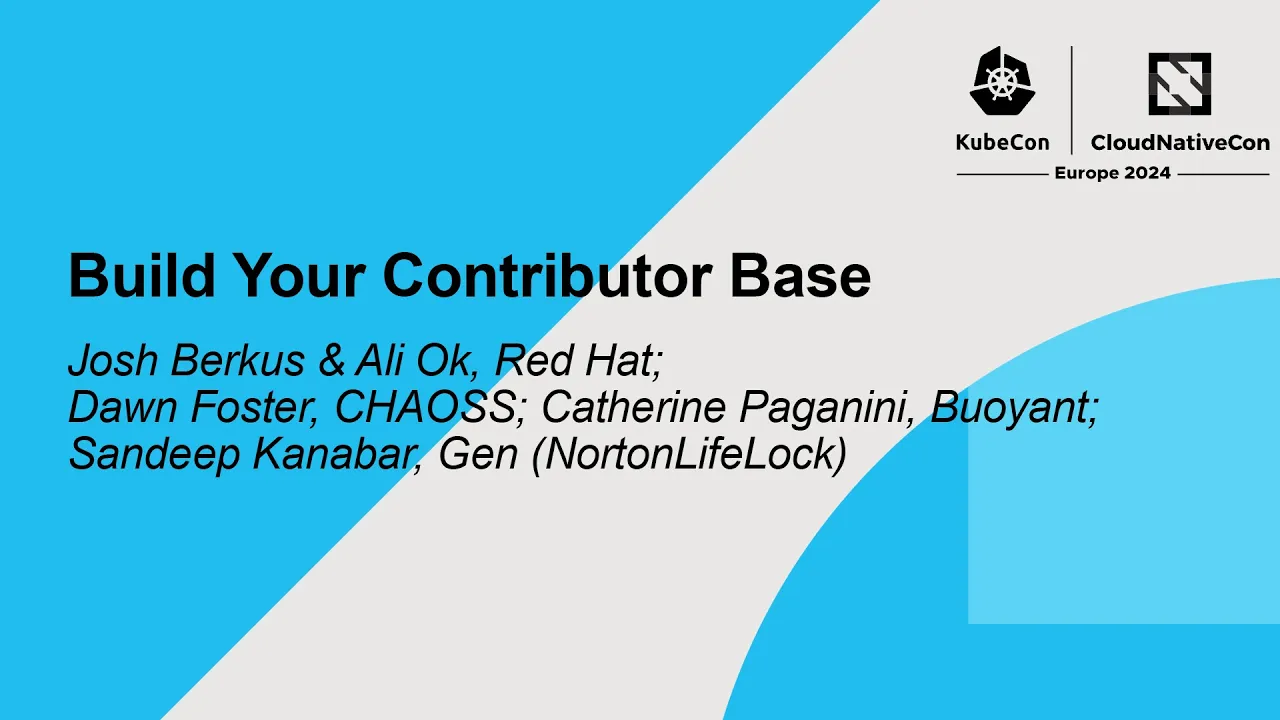 KubeCon CloudNativeCon
Europe 2024

Build Your Contributor Base

Josh Berkus & Ali Ok, Red Hat;
Dawn Foster, CHAOSS; Catherine Paganini, Buoyant;
Sandeep Kanabar, Gen (NortonLifeLock)